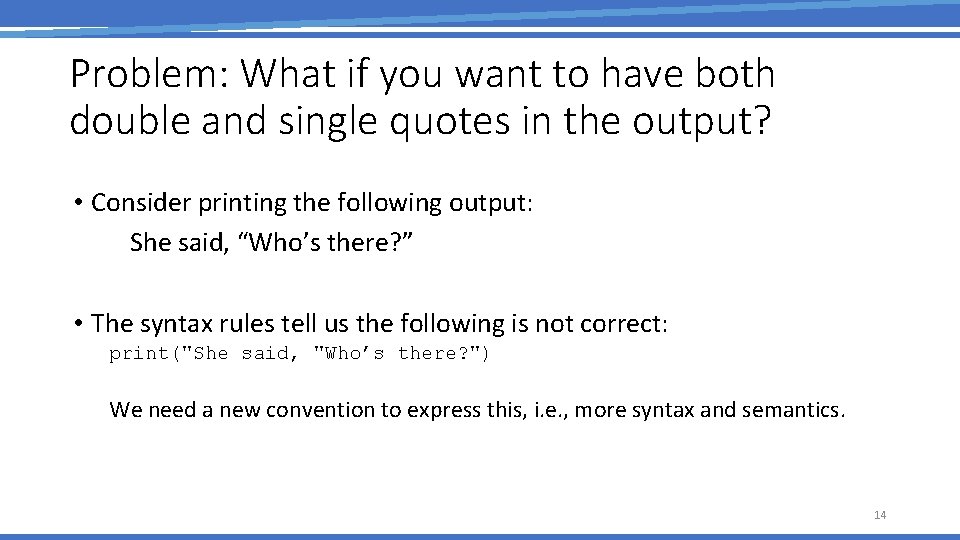 Problem: What if you want to have both double and single quotes in the output?

• Consider printing the following output:

She said, “Who’s there?”

• The syntax rules tell us the following is not correct:

print("She said, "Who’s there?")

We need a new convention to express this, i.e., more syntax and semantics.

14